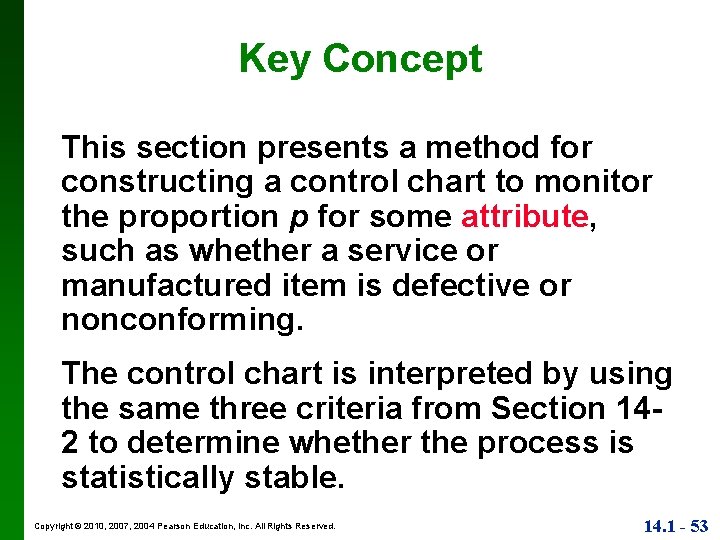 Key Concept

This section presents a method for constructing a control chart to monitor the proportion $p$ for some attribute, such as whether a service or manufactured item is defective or nonconforming.

The control chart is interpreted by using the same three criteria from Section 14-2 to determine whether the process is statistically stable.

Copyright © 2010, 2007, 2004 Pearson Education, Inc. All Rights Reserved.

14.1 - 53